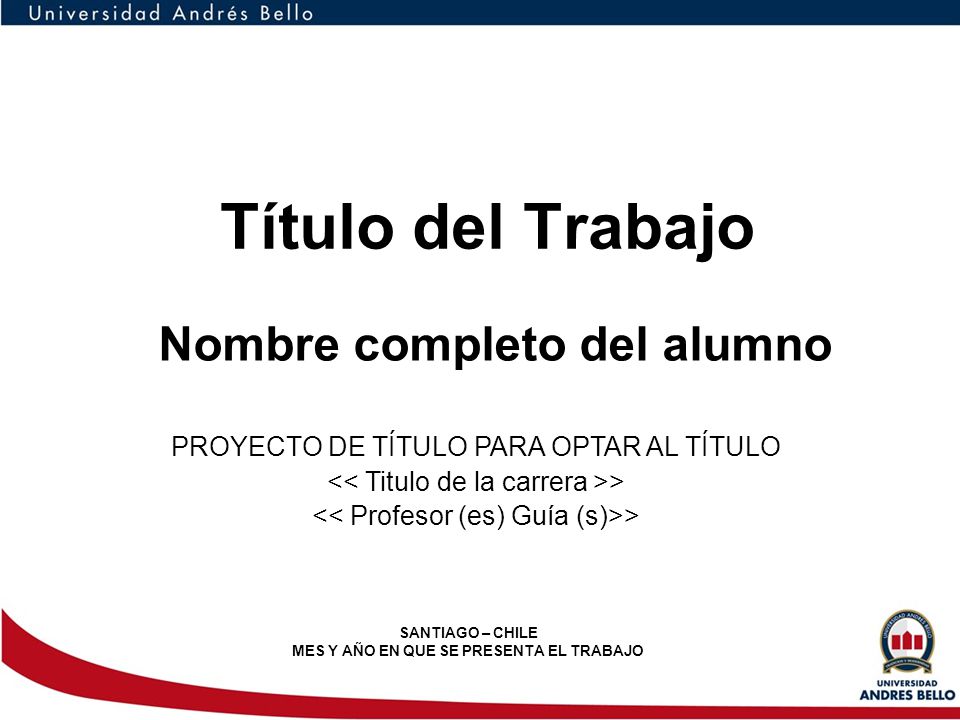 Universidad Andrés Bello

Título del Trabajo

Nombre completo del alumno

PROYECTO DE TÍTULO PARA OPTAR AL TÍTULO
<< Titulo de la carrera >>
<< Profesor (es) Guía (s)>>

SANTIAGO – CHILE
MES Y AÑO EN QUE SE PRESENTA EL TRABAJO

UNIVERSIDAD ANDRES BELLO